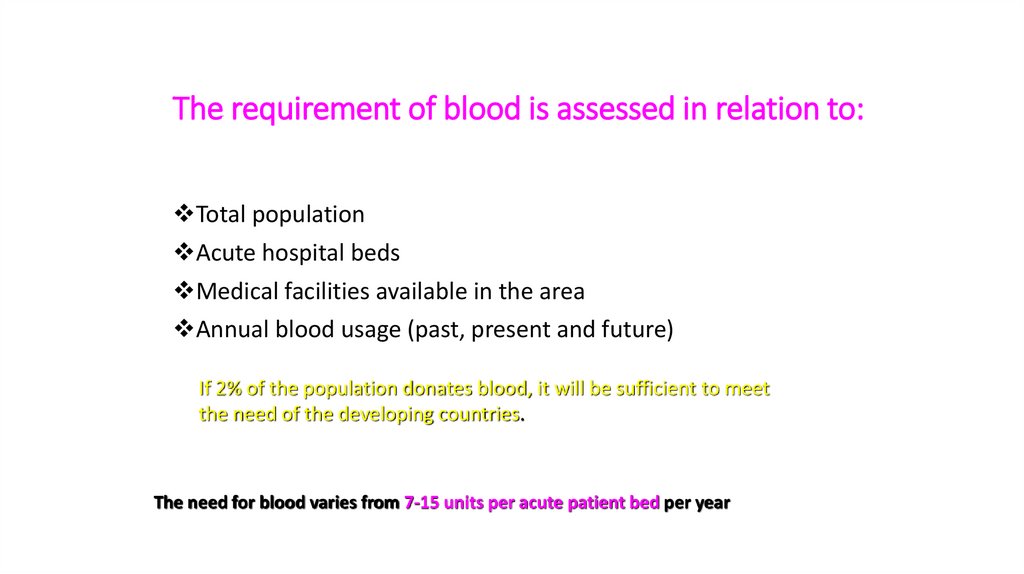 The requirement of blood is assessed in relation to:

❖Total population
❖Acute hospital beds
❖Medical facilities available in the area
❖Annual blood usage (past, present and future)

If 2% of the population donates blood, it will be sufficient to meet the need of the developing countries.

The need for blood varies from 7-15 units per acute patient bed per year